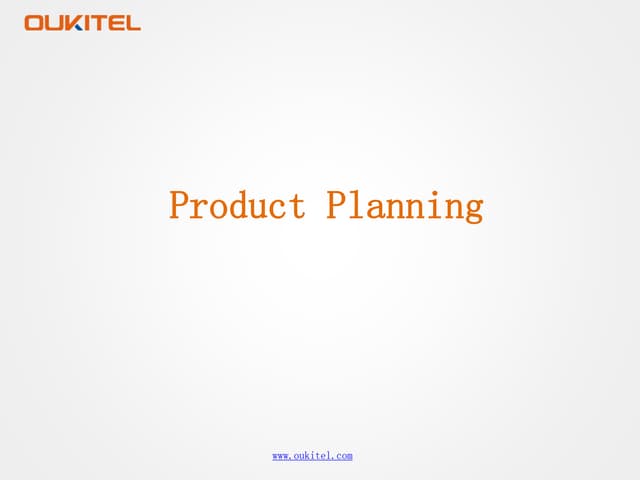 OUKITEL

Product Planning

www.oukitel.com